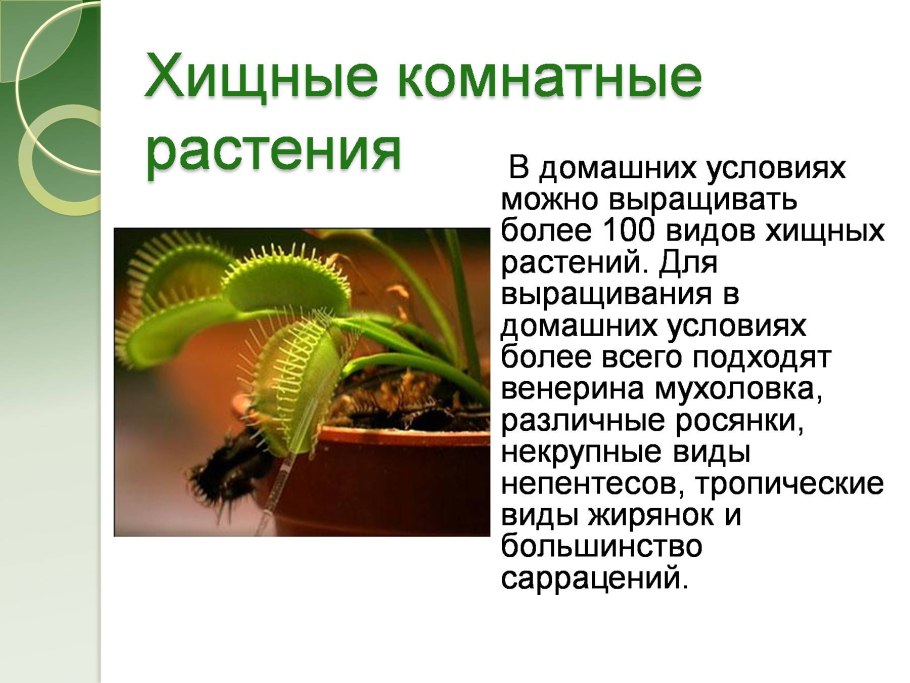 Хищные комнатные растения

В домашних условиях можно выращивать более 100 видов хищных растений. Для выращивания в домашних условиях более всего подходят венерина мухоловка, различные росянки, некрупные виды непентесов, тропические виды жирянок и большинство саррацений.